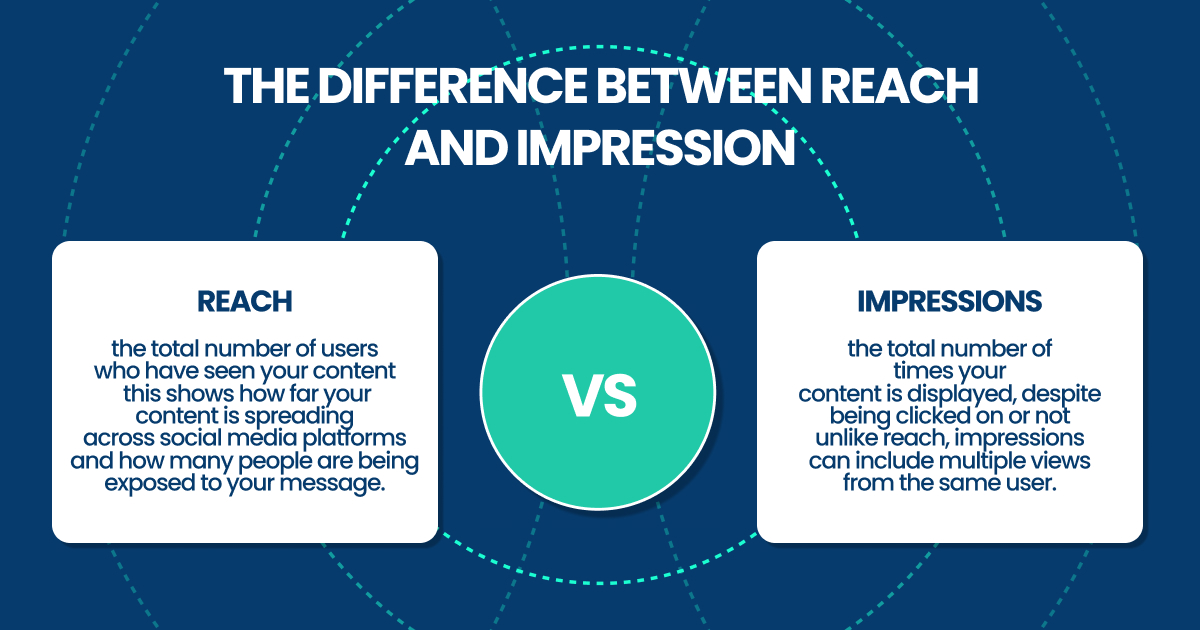 THE DIFFERENCE BETWEEN REACH AND IMPRESSION

REACH

the total number of users who have seen your content this shows how far your content is spreading across social media platforms and how many people are being exposed to your message.

VS

IMPRESSIONS

the total number of times your content is displayed, despite being clicked on or not unlike reach, impressions can include multiple views from the same user.